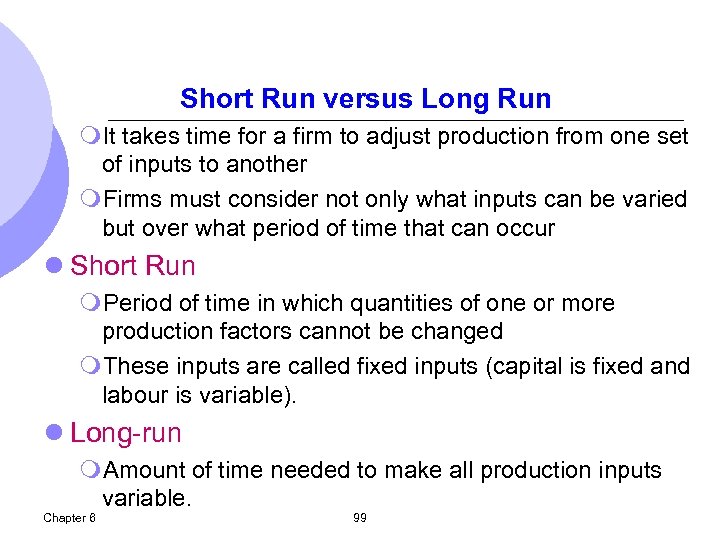 Short Run versus Long Run

It takes time for a firm to adjust production from one set of inputs to another

Firms must consider not only what inputs can be varied but over what period of time that can occur

Short Run

Period of time in which quantities of one or more production factors cannot be changed

These inputs are called fixed inputs (capital is fixed and labour is variable).

Long-run

Amount of time needed to make all production inputs variable.

Chapter 6

99